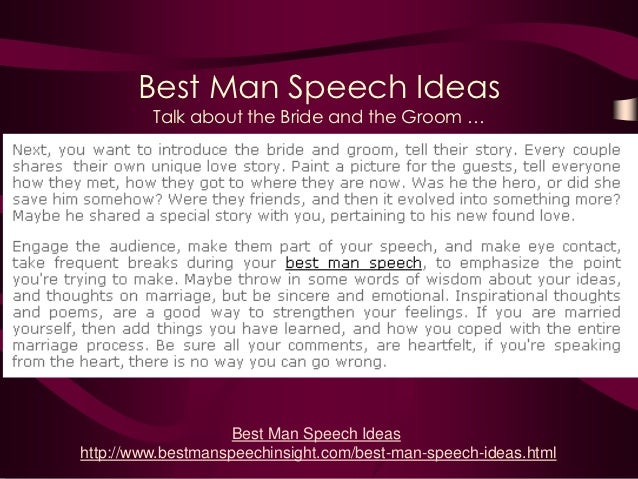 Best Man Speech Ideas
Talk about the Bride and the Groom …

Next, you want to introduce the bride and groom, tell their story. Every couple shares their own unique love story. Paint a picture for the guests, tell everyone how they met, how they got to where they are now. Was he the hero, or did she save him somehow? Were they friends, and then it evolved into something more? Maybe he shared a special story with you, pertaining to his new found love.

Engage the audience, make them part of your speech, and make eye contact, take frequent breaks during your best man speech, to emphasize the point you're trying to make. Maybe throw in some words of wisdom about your ideas, and thoughts on marriage, but be sincere and emotional. Inspirational thoughts and poems, are a good way to strengthen your feelings. If you are married yourself, then add things you have learned, and how you coped with the entire marriage process. Be sure all your comments, are heartfelt, if you're speaking from the heart, there is no way you can go wrong.

Best Man Speech Ideas
http://www.bestmanspeechinsight.com/best-man-speech-ideas.html